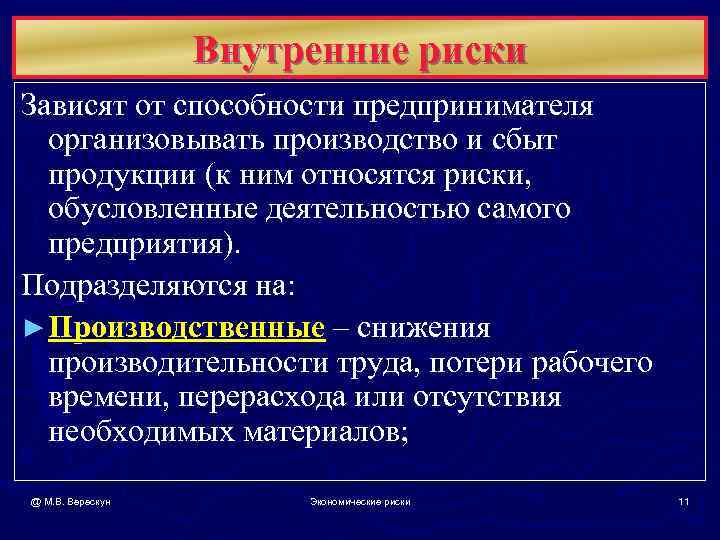 Внутренние риски

Зависят от способности предпринимателя организовывать производство и сбыт продукции (к ним относятся риски, обусловленные деятельностью самого предприятия).

Подразделяются на:

► Производственные – снижения производительности труда, потери рабочего времени, перерасхода или отсутствия необходимых материалов;

@ М.В. Верескун

Экономические риски

11